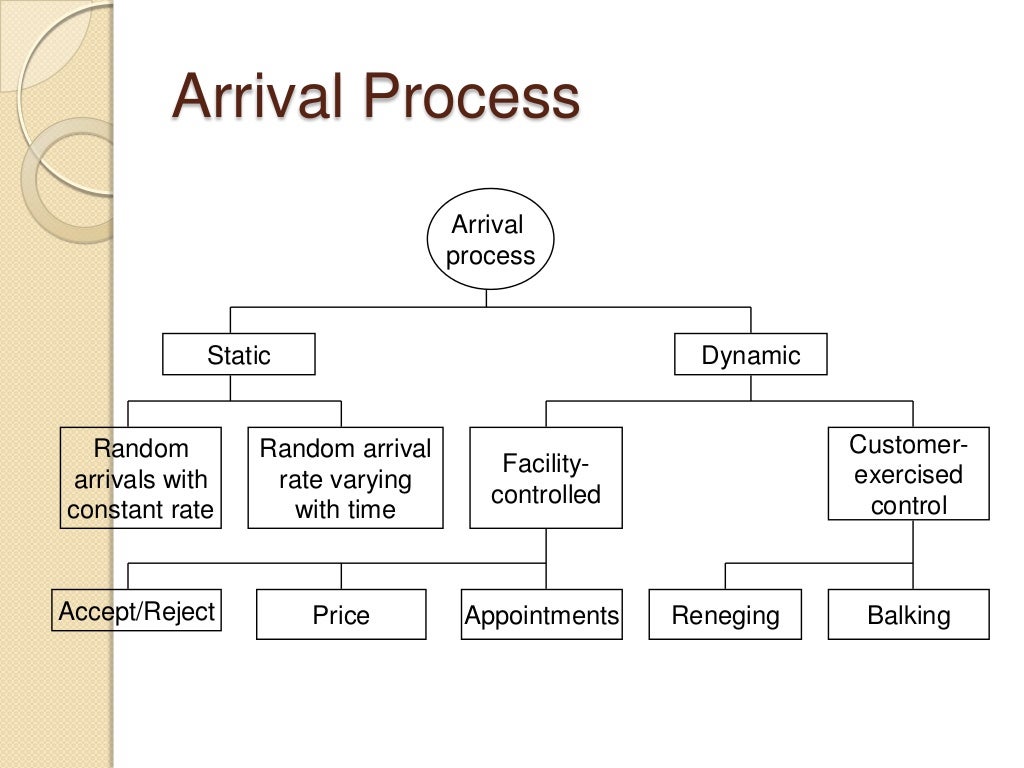 Arrival Process

Arrival process

Static

Dynamic

Random arrivals with constant rate

Random arrival rate varying with time

Facility-controlled

Customer-exercised control

Accept/Reject

Price

Appointments

Reneging

Balking